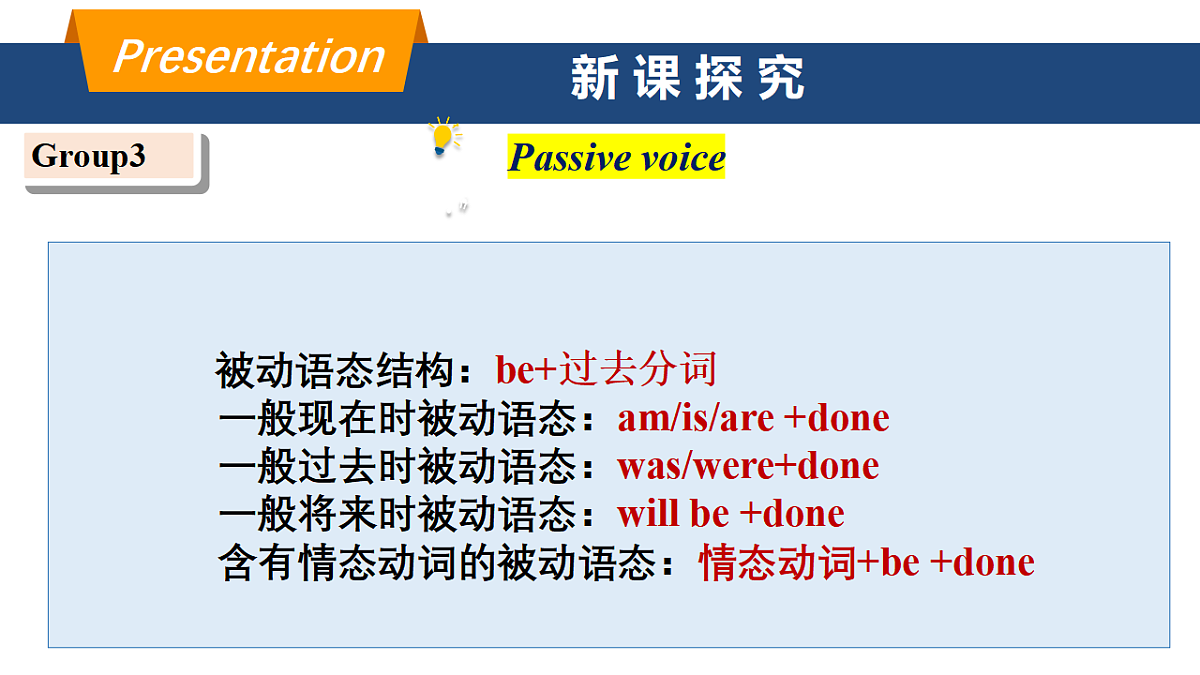 Presentation
新课探究

Group3

Passive voice

被动语态结构：be+过去分词
一般现在时被动语态：am/is/are +done
一般过去时被动语态：was/were+done
一般将来时被动语态：will be +done
含有情态动词的被动语态：情态动词+be +done